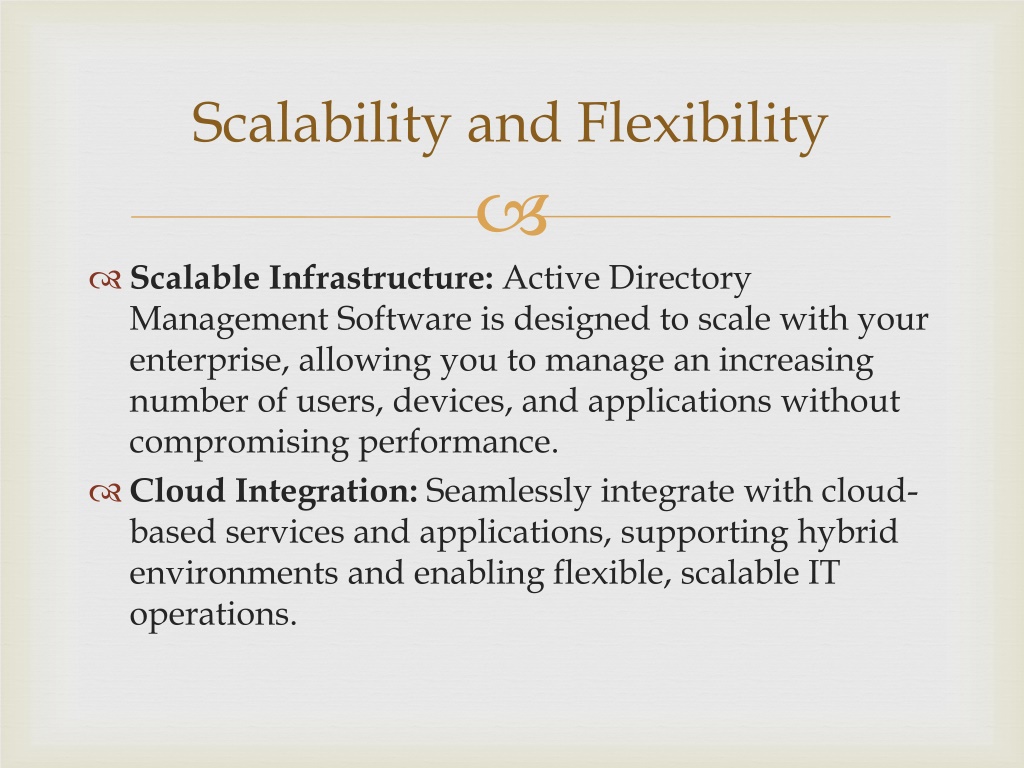 Scalability and Flexibility

Scalable Infrastructure: Active Directory Management Software is designed to scale with your enterprise, allowing you to manage an increasing number of users, devices, and applications without compromising performance.

Cloud Integration: Seamlessly integrate with cloud-based services and applications, supporting hybrid environments and enabling flexible, scalable IT operations.